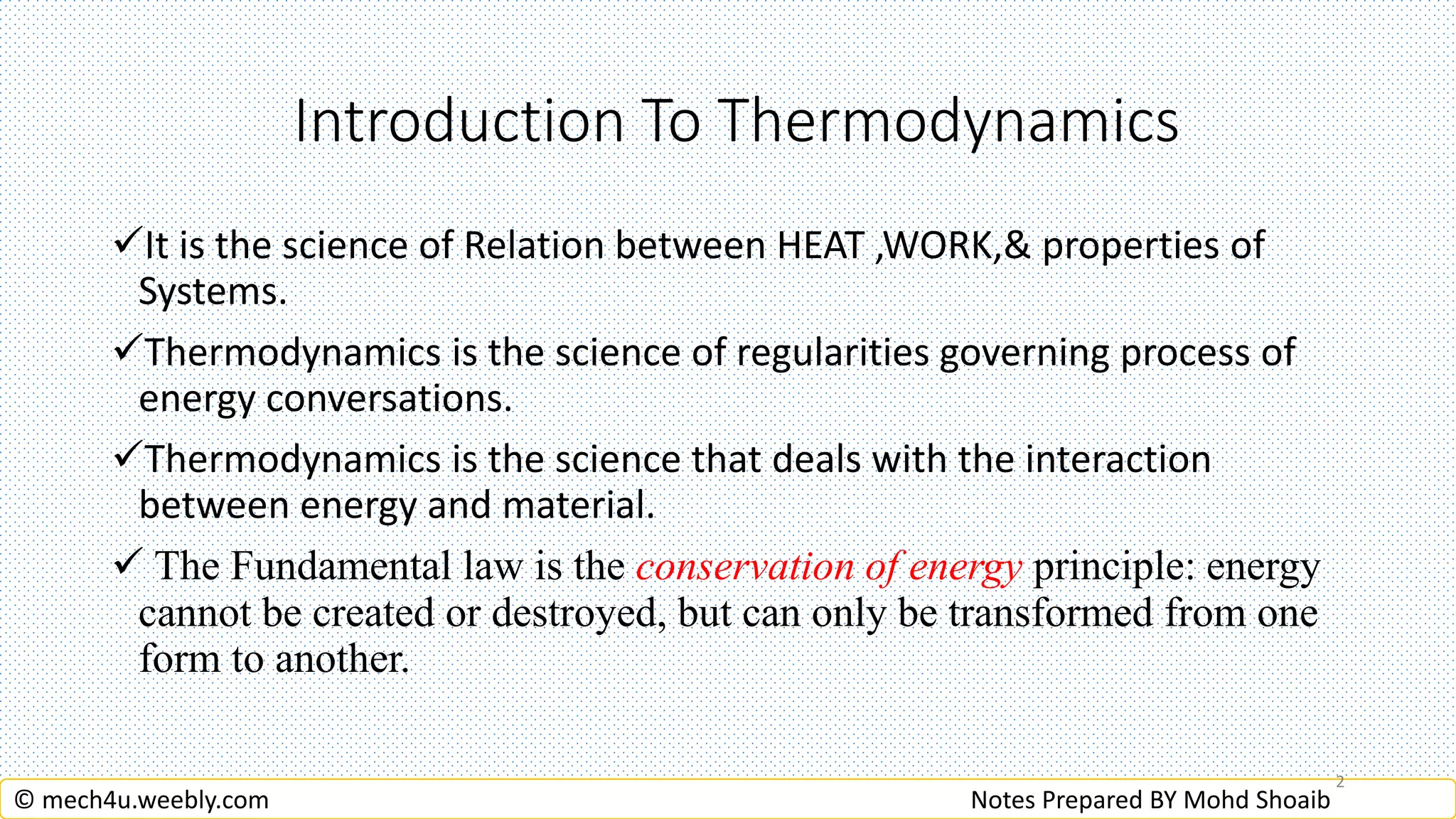 Introduction To Thermodynamics

✓It is the science of Relation between HEAT ,WORK,& properties of Systems.

✓Thermodynamics is the science of regularities governing process of energy conversations.

✓Thermodynamics is the science that deals with the interaction between energy and material.

✓ The Fundamental law is the conservation of energy principle: energy cannot be created or destroyed, but can only be transformed from one form to another.

2

© mech4u.weebly.com

Notes Prepared BY Mohd Shoaib